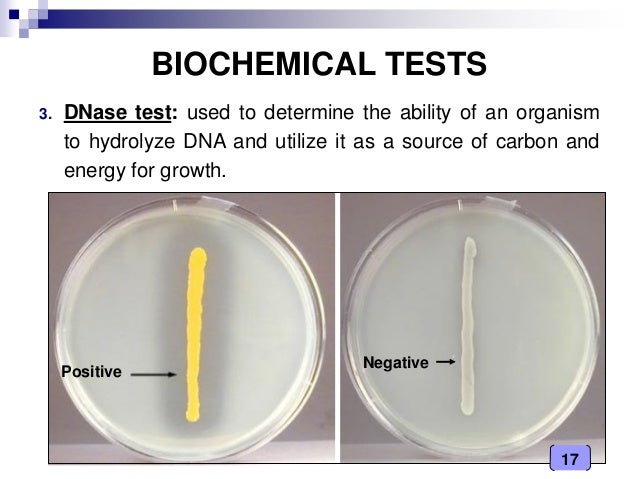 BIOCHEMICAL TESTS

3. DNase test: used to determine the ability of an organism to hydrolyze DNA and utilize it as a source of carbon and energy for growth.

Positive

Negative

17